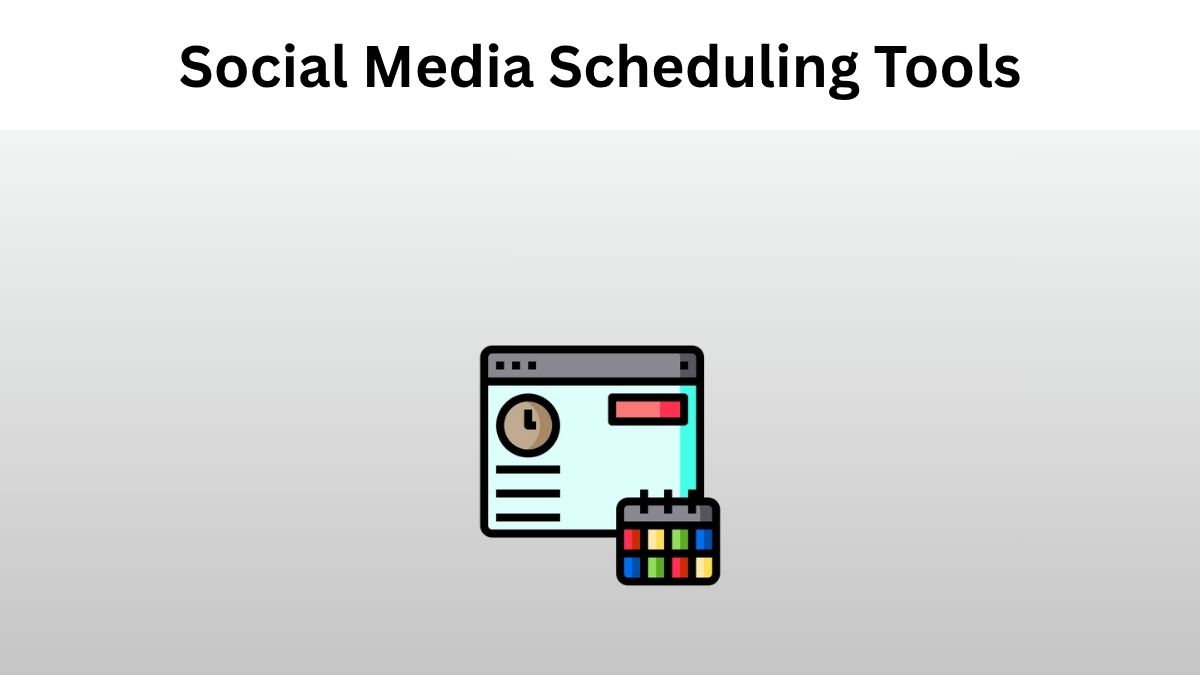 Social Media Scheduling Tools